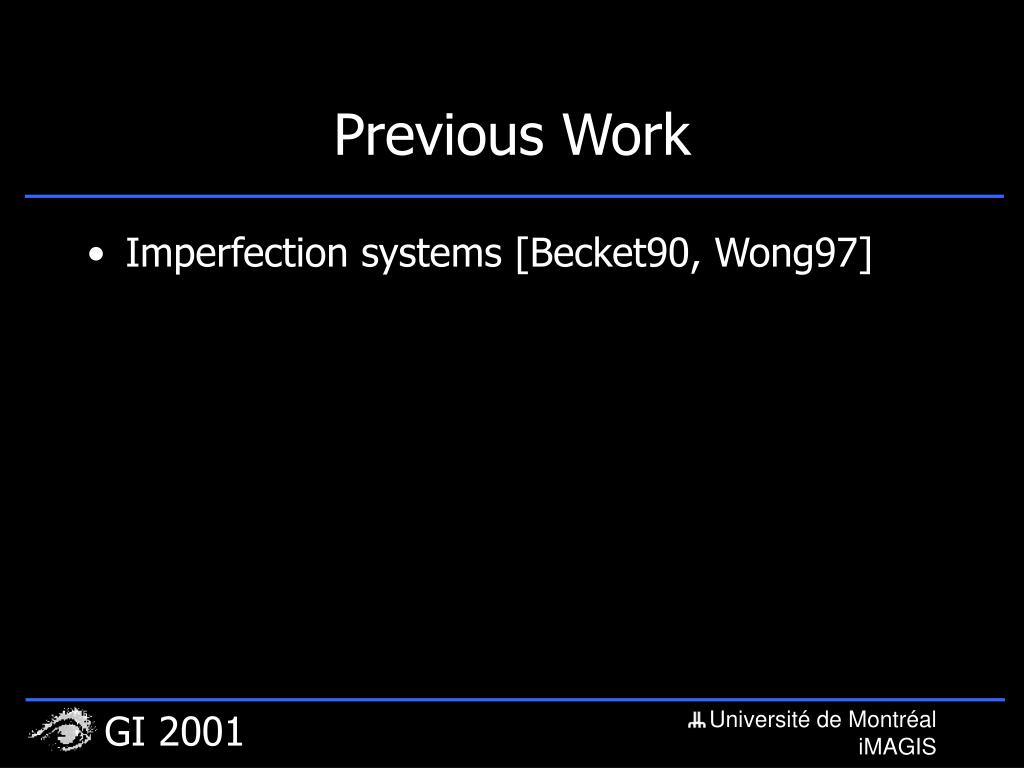 Previous Work

• Imperfection systems [Becket90, Wong97]

GI 2001

Université de Montréal
iMAGIS